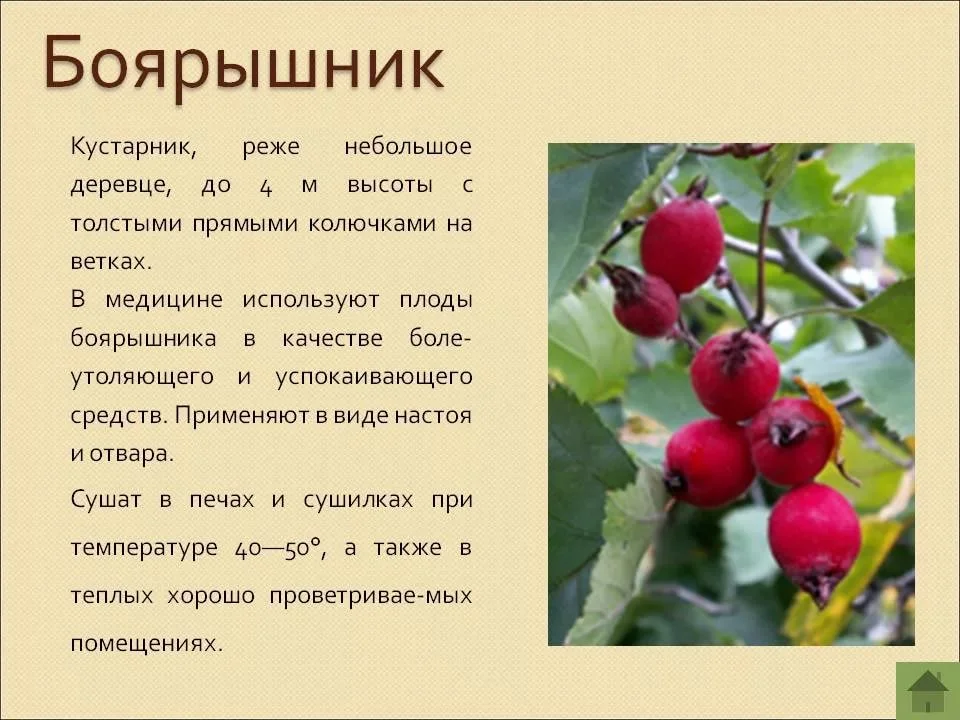 Боярышник

Кустарник, реже небольшое деревце, до 4 м высоты с толстыми прямыми колючками на ветках.

В медицине используют плоды боярышника в качестве болеутоляющего и успокаивающего средств. Применяют в виде настоя и отвара.

Сушат в печах и сушилках при температуре 40—50°, а также в теплых хорошо проветривае-мых помещениях.